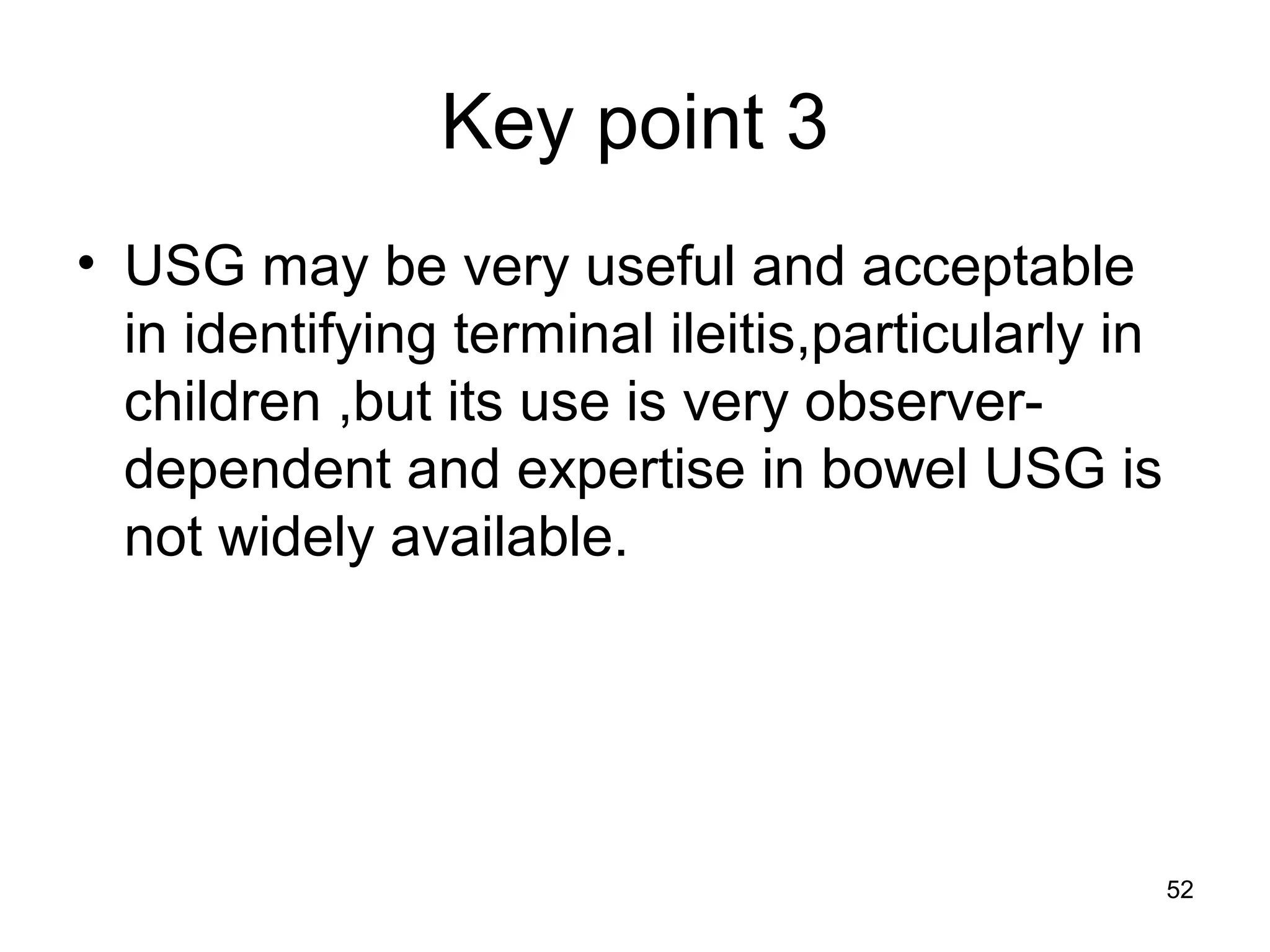 Key point 3

• USG may be very useful and acceptable in identifying terminal ileitis,particularly in children ,but its use is very observer-dependent and expertise in bowel USG is not widely available.

52